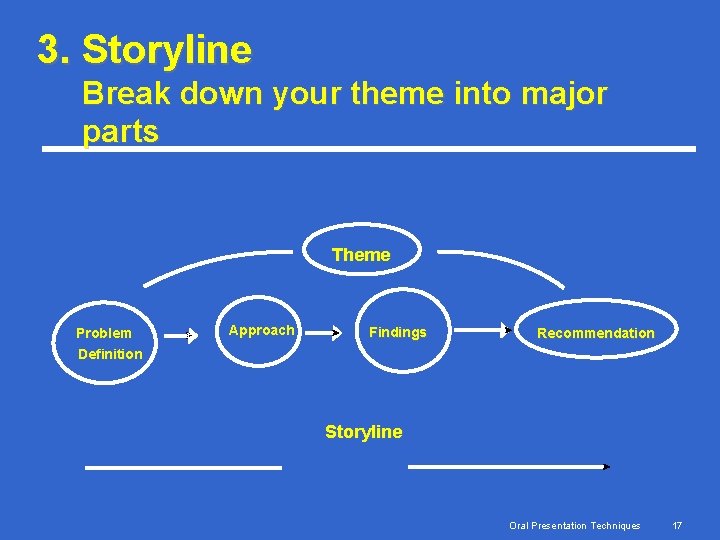 3. Storyline

Break down your theme into major parts

Theme

Problem Definition

Approach

Findings

Recommendation

Storyline

Oral Presentation Techniques 17